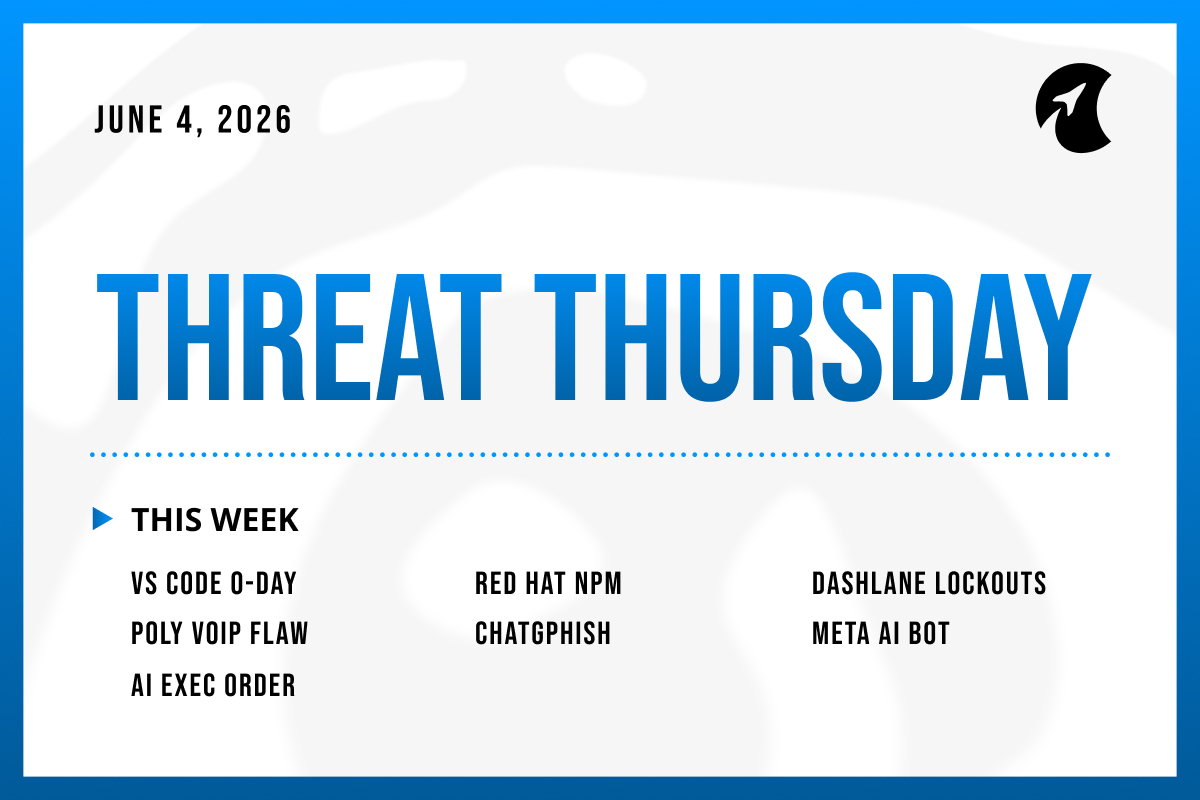 JUNE 4, 2026

THREAT THURSDAY

THIS WEEK

VS CODE 0-DAY
POLY VOIP FLAW
AI EXEC ORDER

RED HAT NPM
CHATGPHISH

DASHLANE LOCKOUTS
META AI BOT